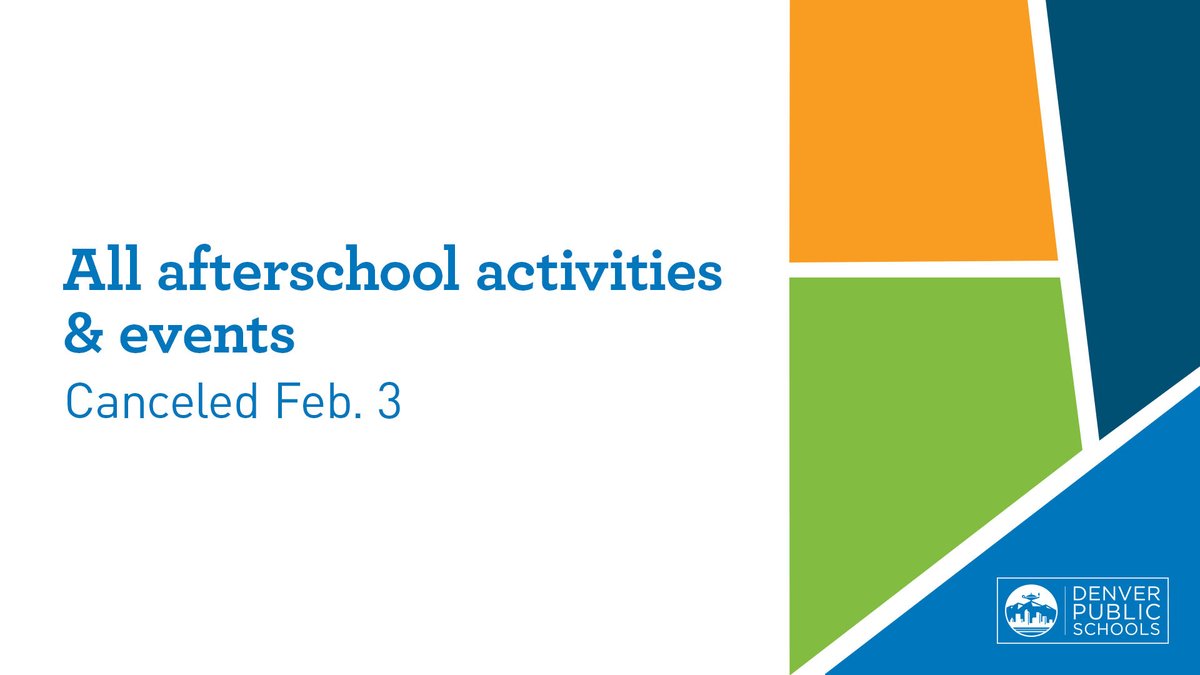 All afterschool activities & events
Canceled Feb. 3

DENVER PUBLIC SCHOOLS